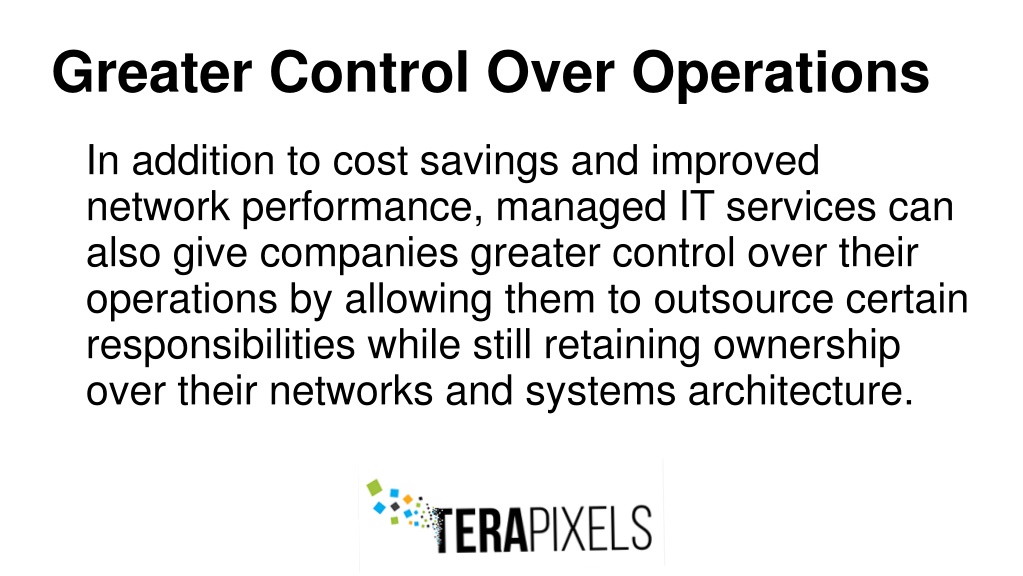 Greater Control Over Operations

In addition to cost savings and improved network performance, managed IT services can also give companies greater control over their operations by allowing them to outsource certain responsibilities while still retaining ownership over their networks and systems architecture.

TERAPIXELS